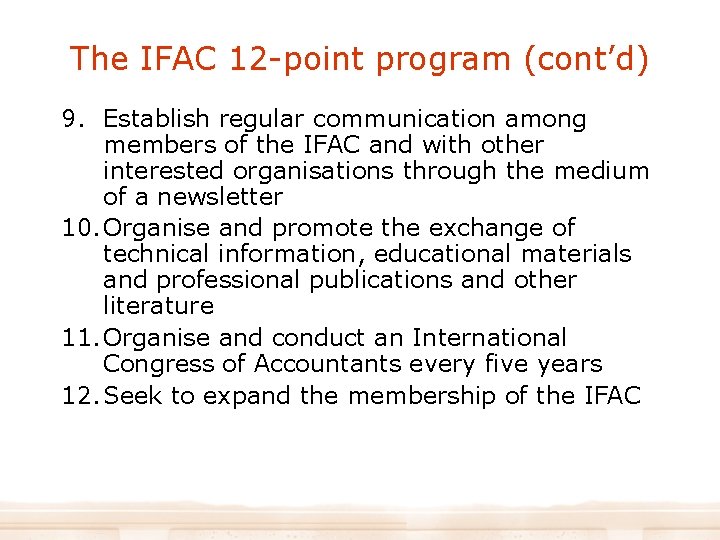 The IFAC 12-point program (cont’d)

9. Establish regular communication among members of the IFAC and with other interested organisations through the medium of a newsletter

10. Organise and promote the exchange of technical information, educational materials and professional publications and other literature

11. Organise and conduct an International Congress of Accountants every five years

12. Seek to expand the membership of the IFAC